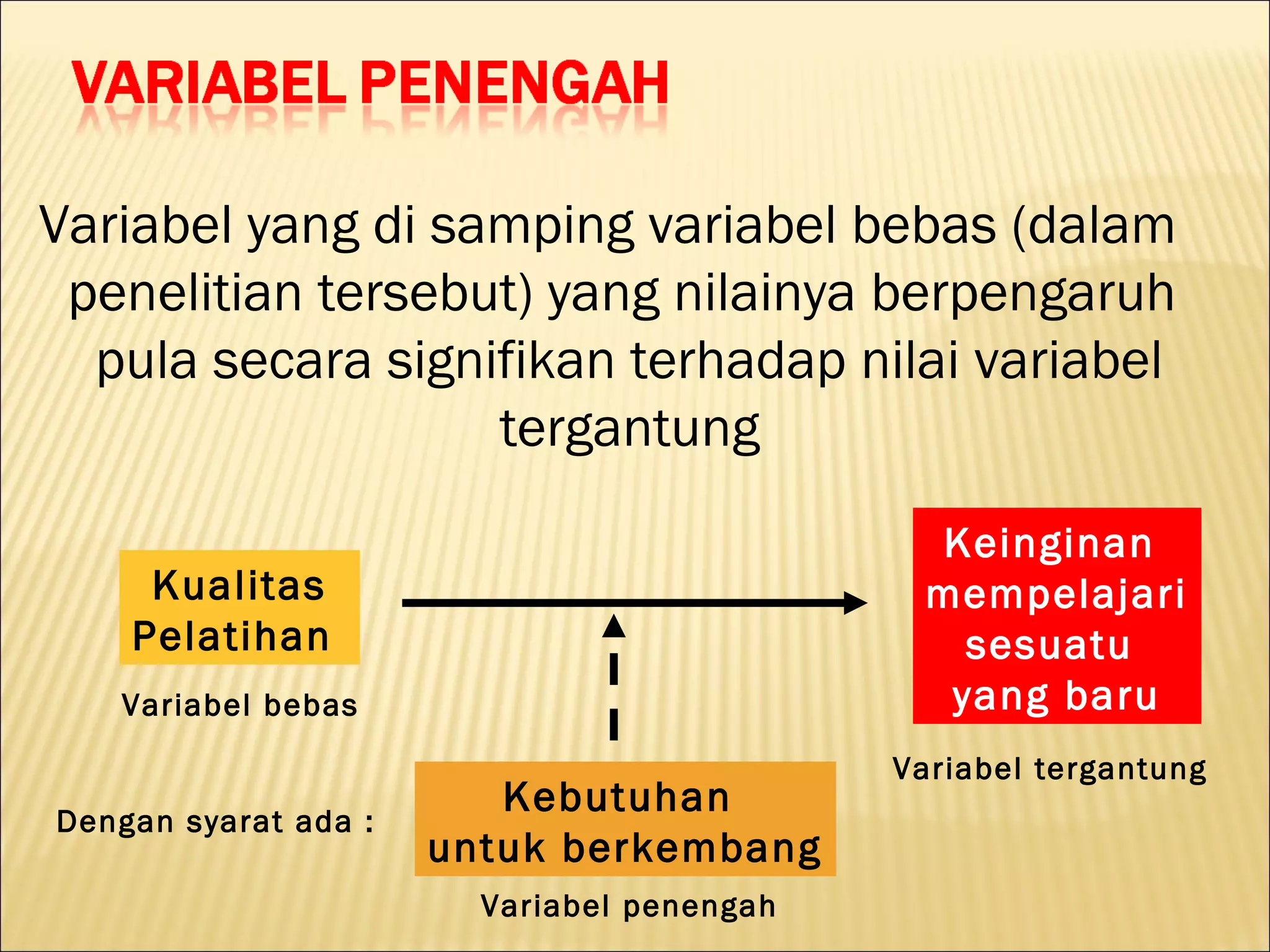 VARIABEL PENENGAH

Variabel yang di samping variabel bebas (dalam penelitian tersebut) yang nilainya berpengaruh pula secara signifikan terhadap nilai variabel tergantung

Kualitas Pelatihan

Variabel bebas

Keinginan mempelajari sesuatu yang baru

Variabel tergantung

Dengan syarat ada :

Kebutuhan untuk berkembang

Variabel penengah